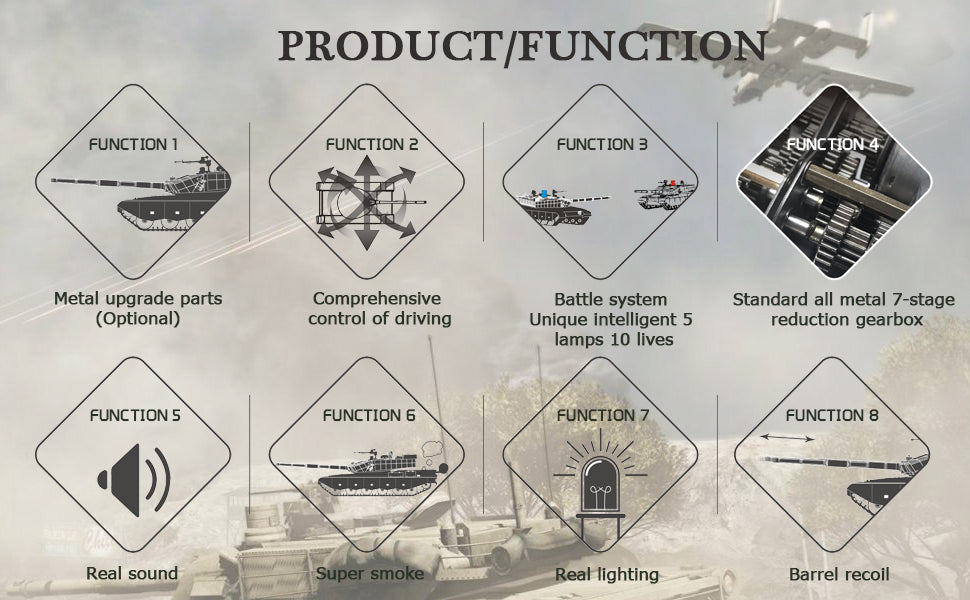 PRODUCT/FUNCTION

FUNCTION 1

Metal upgrade parts (Optional)

FUNCTION 2

Comprehensive control of driving

FUNCTION 3

Battle system Unique intelligent 5 lamps 10 lives

FUNCTION 4

Standard all metal 7-stage reduction gearbox

FUNCTION 5

Real sound

FUNCTION 6

Super smoke

FUNCTION 7

Real lighting

FUNCTION 8

Barrel recoil